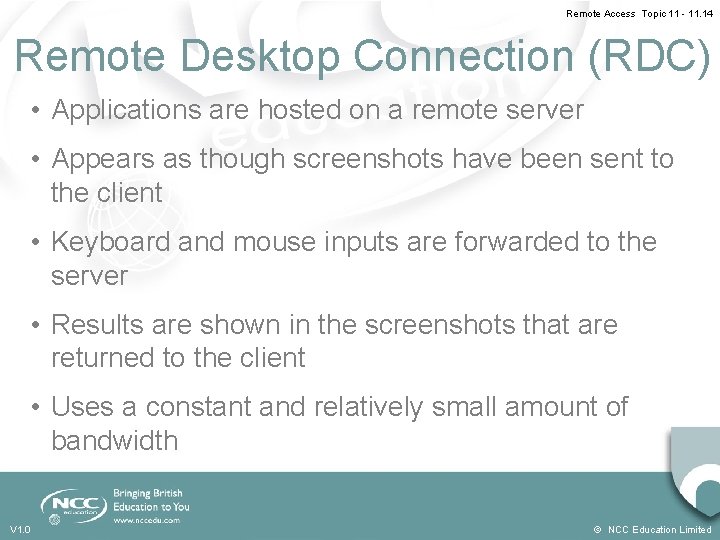 Remote Access Topic 11 - 11.14

Remote Desktop Connection (RDC)

• Applications are hosted on a remote server

• Appears as though screenshots have been sent to the client

• Keyboard and mouse inputs are forwarded to the server

• Results are shown in the screenshots that are returned to the client

• Uses a constant and relatively small amount of bandwidth

NCC education

Bringing British Education to You
www.nccedu.com

V1.0

© NCC Education Limited